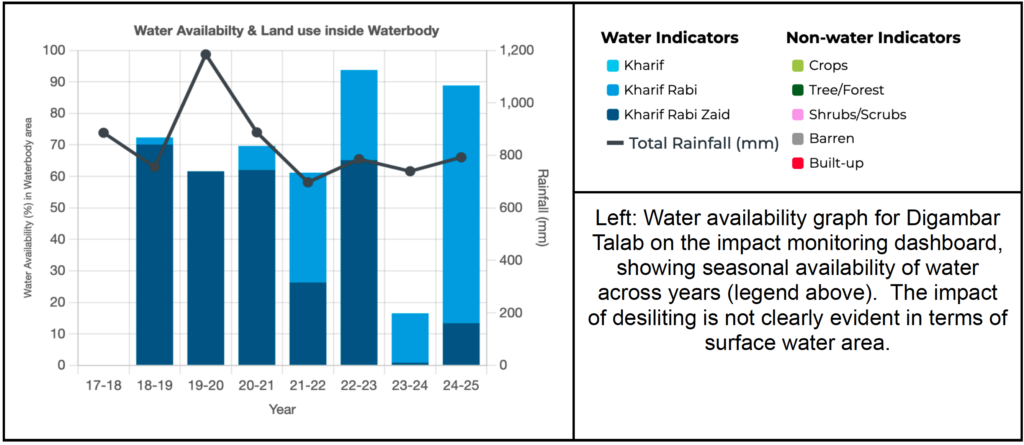 Water Availabilty & Land use inside Waterbody

Water Availability (%) in Waterbody area

100
90
80
70
60
50
40
30
20
10
0

1,200
1,000
800
600
400
200
0

Rainfall (mm)

17-18 18-19 19-20 20-21 21-22 22-23 23-24 24-25

Year

Water Indicators

Kharif
Kharif Rabi
Kharif Rabi Zaid
Total Rainfall (mm)

Non-water Indicators

Crops
Tree/Forest
Shrubs/Scrubs
Barren
Built-up

Left: Water availability graph for Digambar Talab on the impact monitoring dashboard, showing seasonal availability of water across years (legend above). The impact of desiliting is not clearly evident in terms of surface water area.